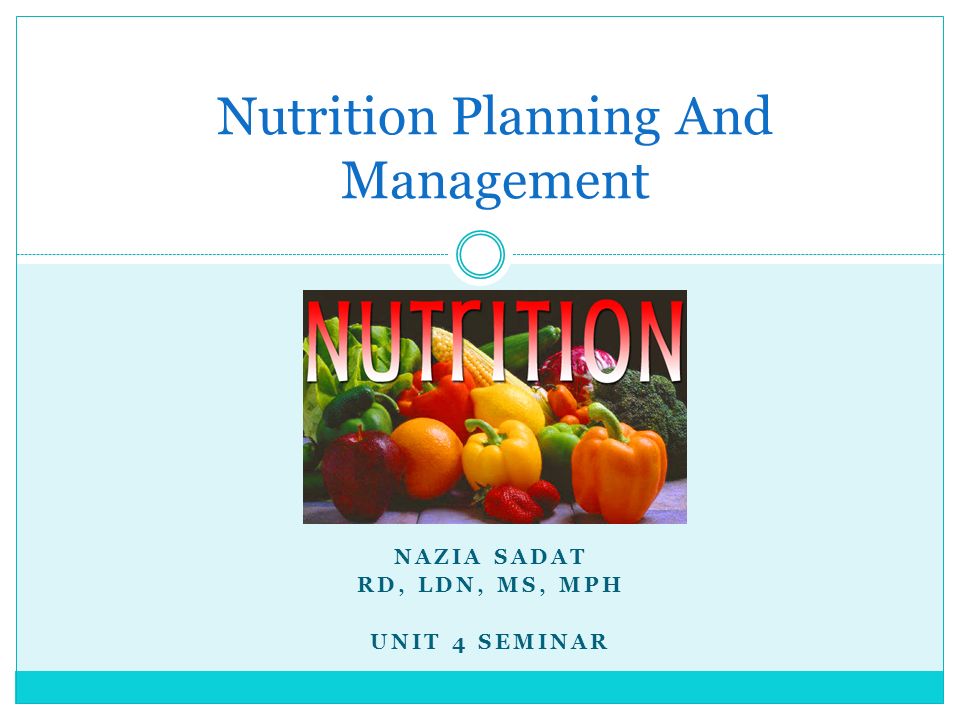 Nutrition Planning And Management

NUTRITION

NAZIA SADAT
RD, LDN, MS, MPH

UNIT 4 SEMINAR